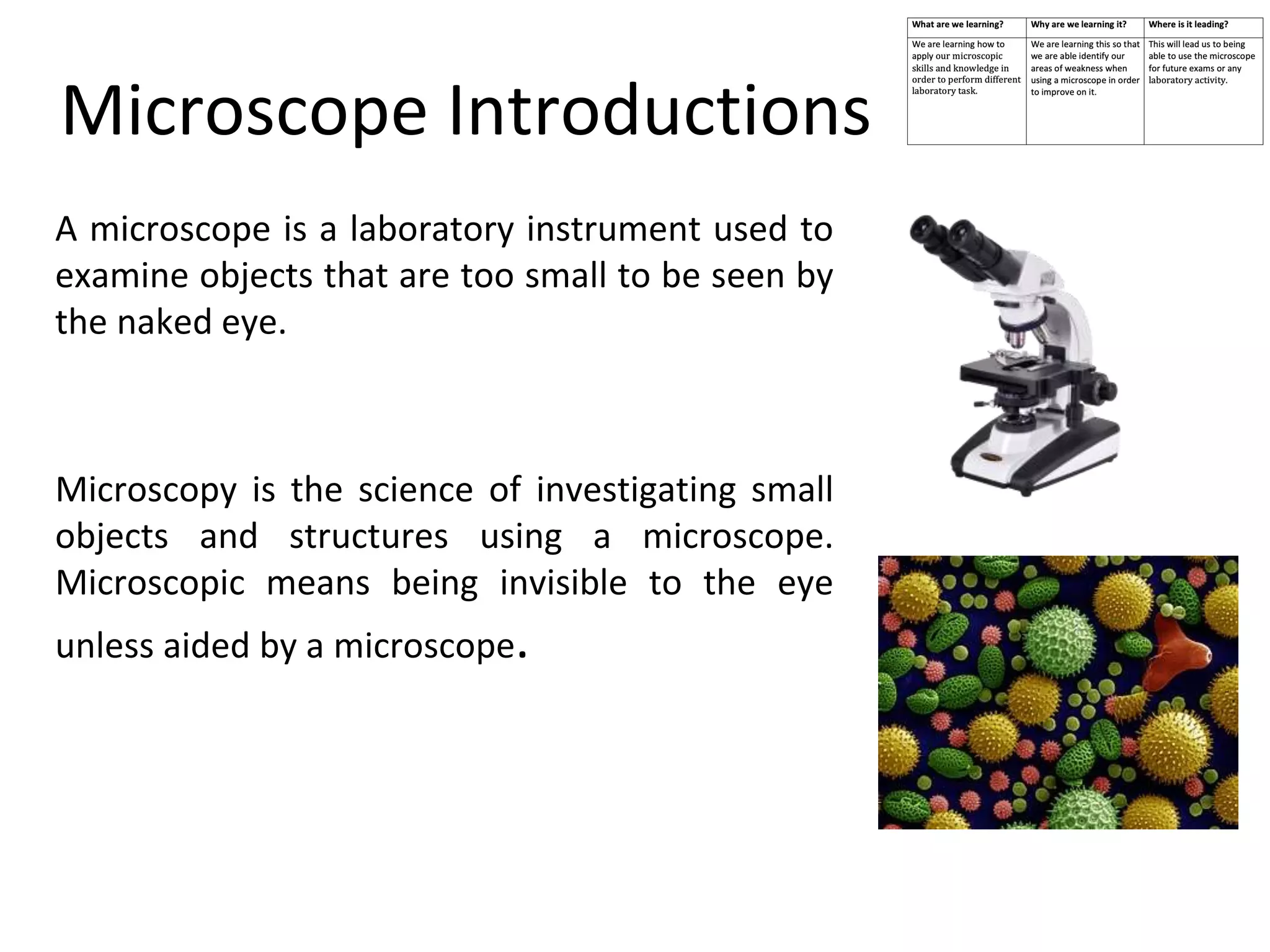 | What are we learning? | Why are we learning it? | Where is it leading? |
|---|---|---|
| We are learning how to apply our microscopic skills and knowledge in order to perform different laboratory task. | We are learning this so that we are able identify our areas of weakness when using a microscope in order to improve on it. | This will lead us to being able to use the microscope for future exams or any laboratory activity. |

Microscope Introductions

A microscope is a laboratory instrument used to examine objects that are too small to be seen by the naked eye.

Microscopy is the science of investigating small objects and structures using a microscope. Microscopic means being invisible to the eye unless aided by a microscope.